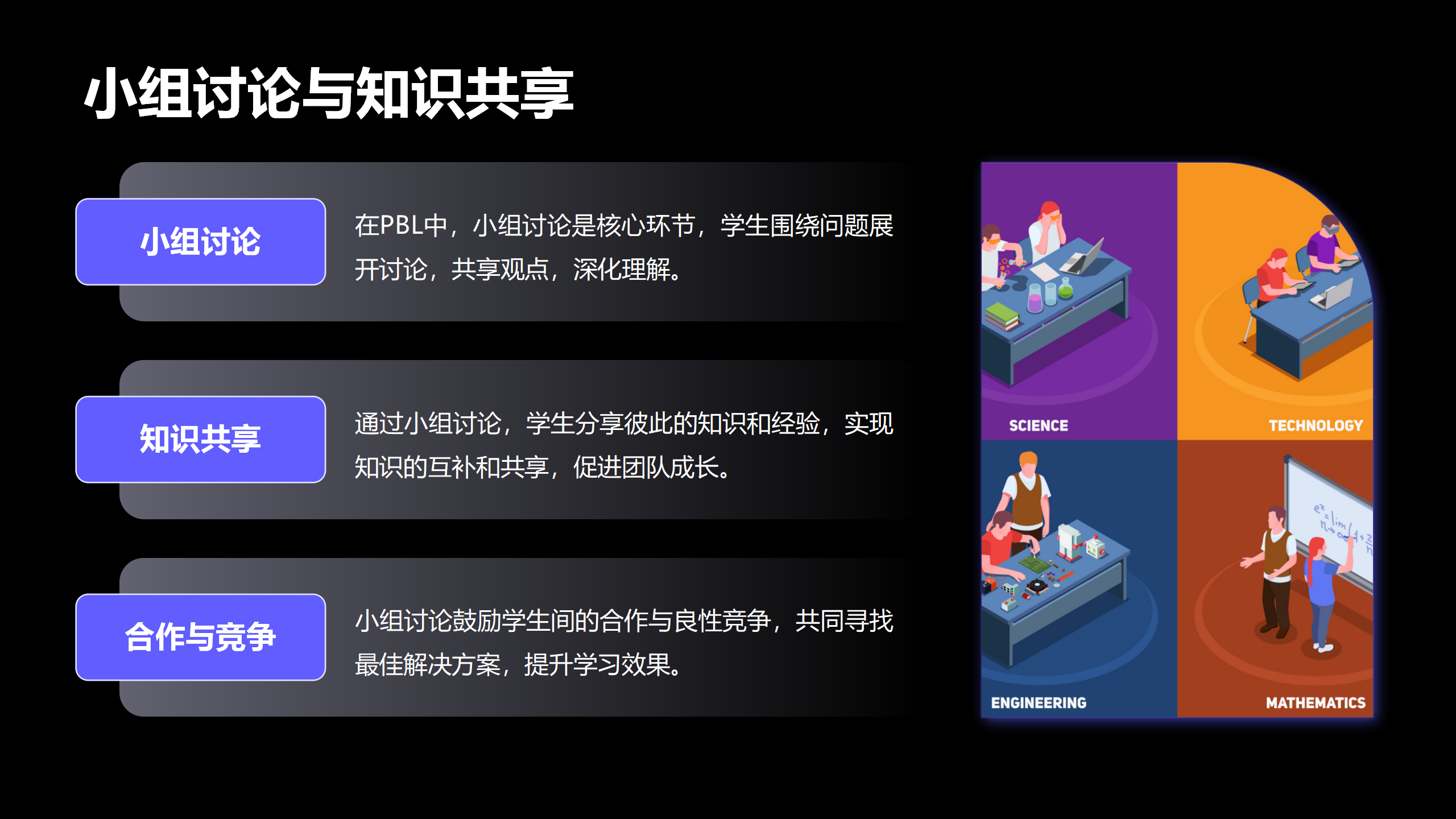 小组讨论与知识共享

小组讨论

在PBL中，小组讨论是核心环节，学生围绕问题展开讨论，共享观点，深化理解。

知识共享

通过小组讨论，学生分享彼此的知识和经验，实现知识的互补和共享，促进团队成长。

合作与竞争

小组讨论鼓励学生间的合作与良性竞争，共同寻找最佳解决方案，提升学习效果。

SCIENCE

TECHNOLOGY

ENGINEERING

MATHEMATICS